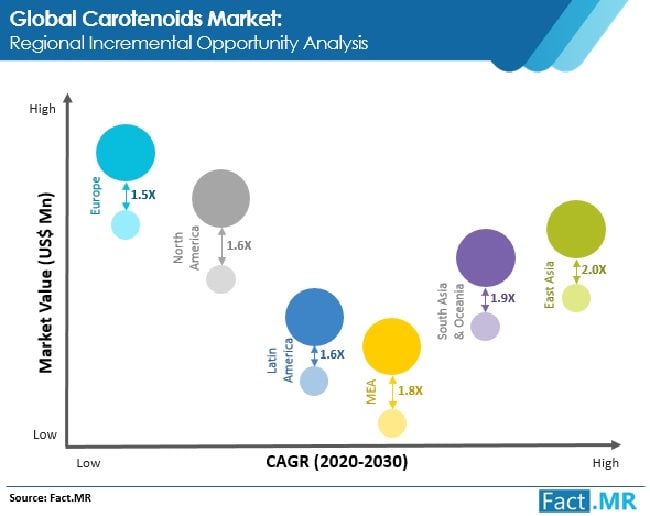 Global Carotenoids Market:
Regional Incremental Opportunity Analysis

High

Market Value (US$ Mn)

Low

Europe
1.5X

North America
1.6X

Latin America
1.6X

MEA
1.8X

South Asia & Oceania
1.9X

East Asia
2.0X

Low

CAGR (2020-2030)

High

Source: Fact.MR

Fact.MR